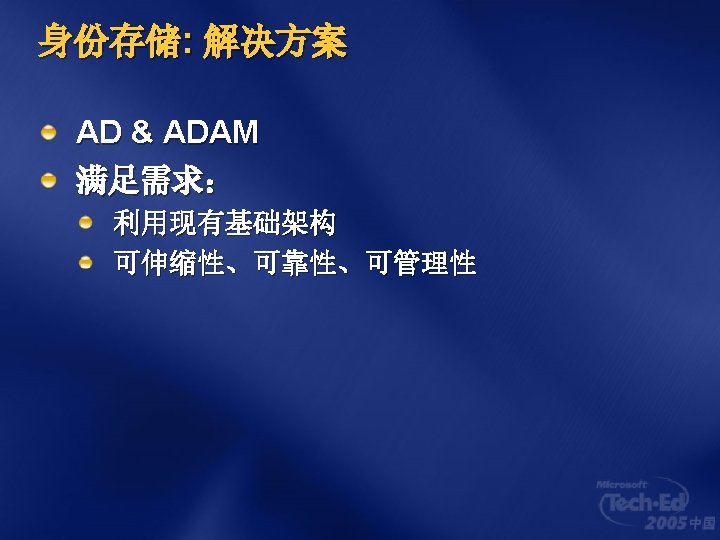 身份存储: 解决方案

AD & ADAM

满足需求:

利用现有基础架构

可伸缩性、可靠性、可管理性

Microsoft Tech·Ed 2005 中国